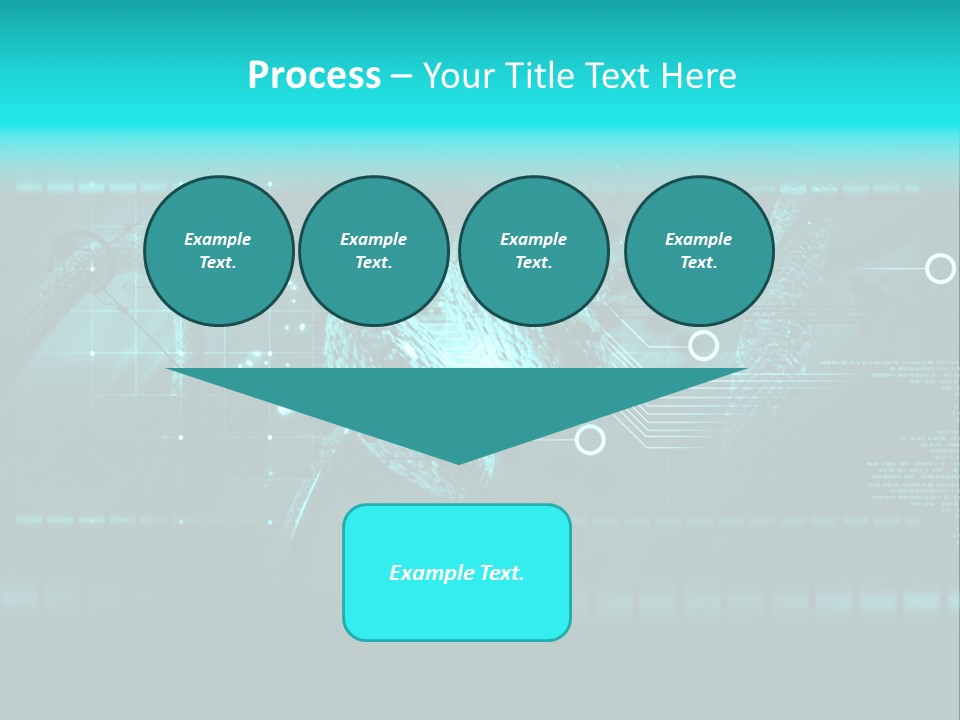 Process – Your Title Text Here

Example Text.

Example Text.

Example Text.

Example Text.

Example Text.